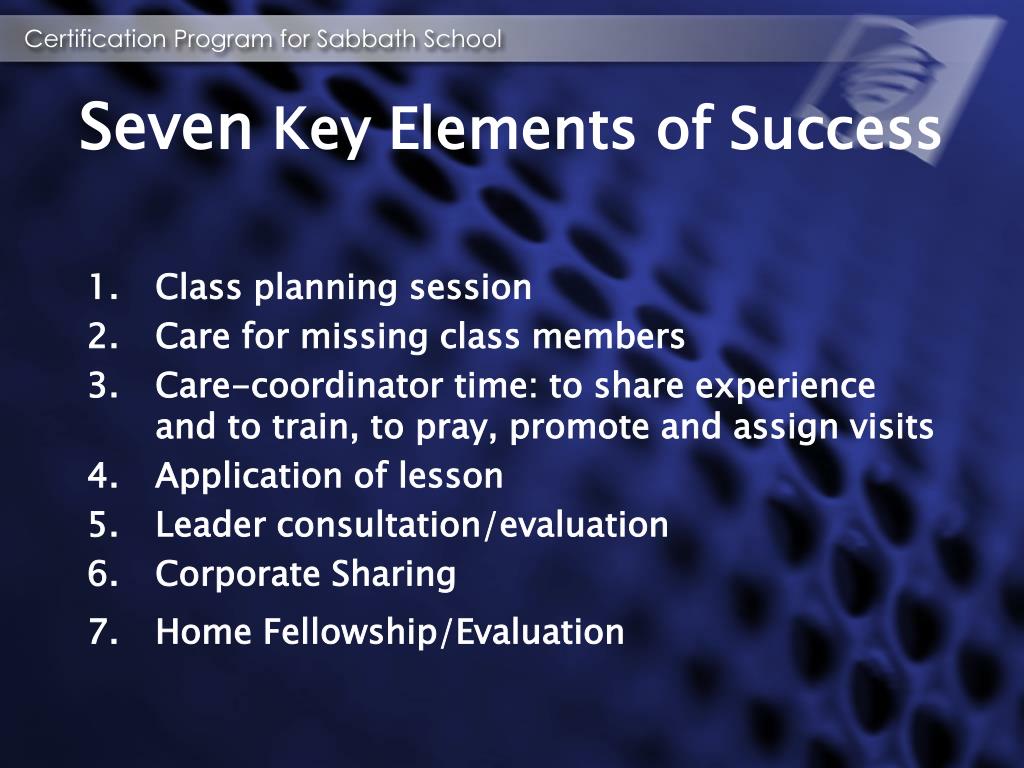 Certification Program for Sabbath School

Seven Key Elements of Success

1. Class planning session
2. Care for missing class members
3. Care-coordinator time: to share experience and to train, to pray, promote and assign visits
4. Application of lesson
5. Leader consultation/evaluation
6. Corporate Sharing
7. Home Fellowship/Evaluation